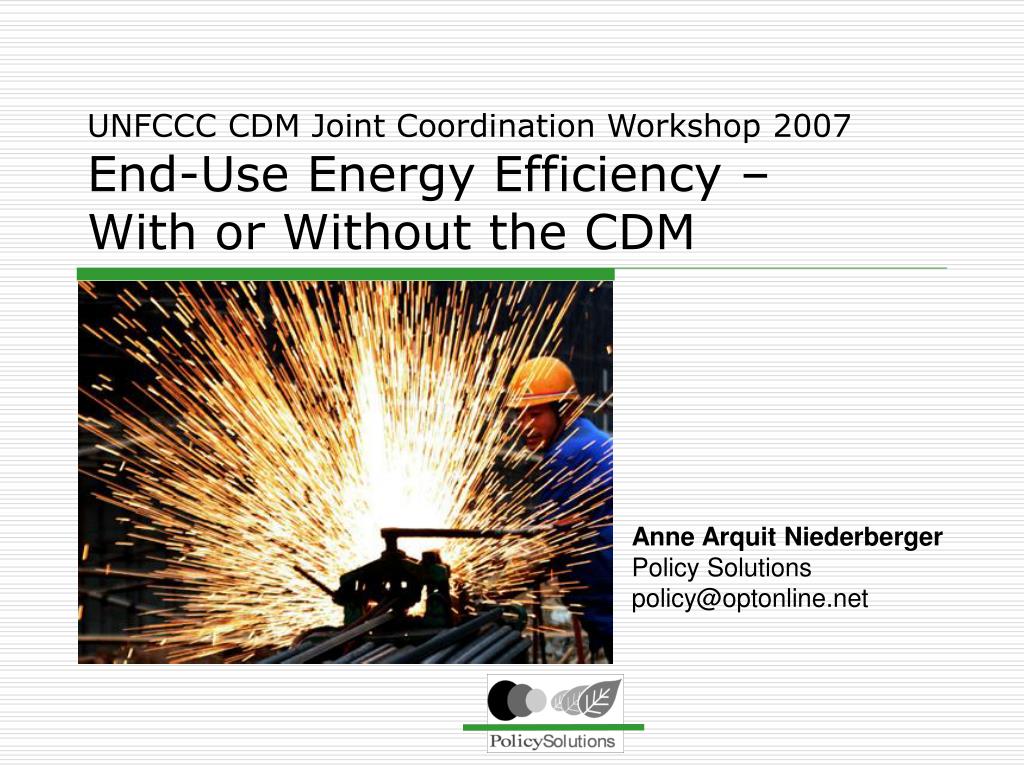 UNFCCC CDM Joint Coordination Workshop 2007

End-Use Energy Efficiency – With or Without the CDM

Anne Arquit Niederberger
Policy Solutions
policy@optonline.net

PolicySolutions